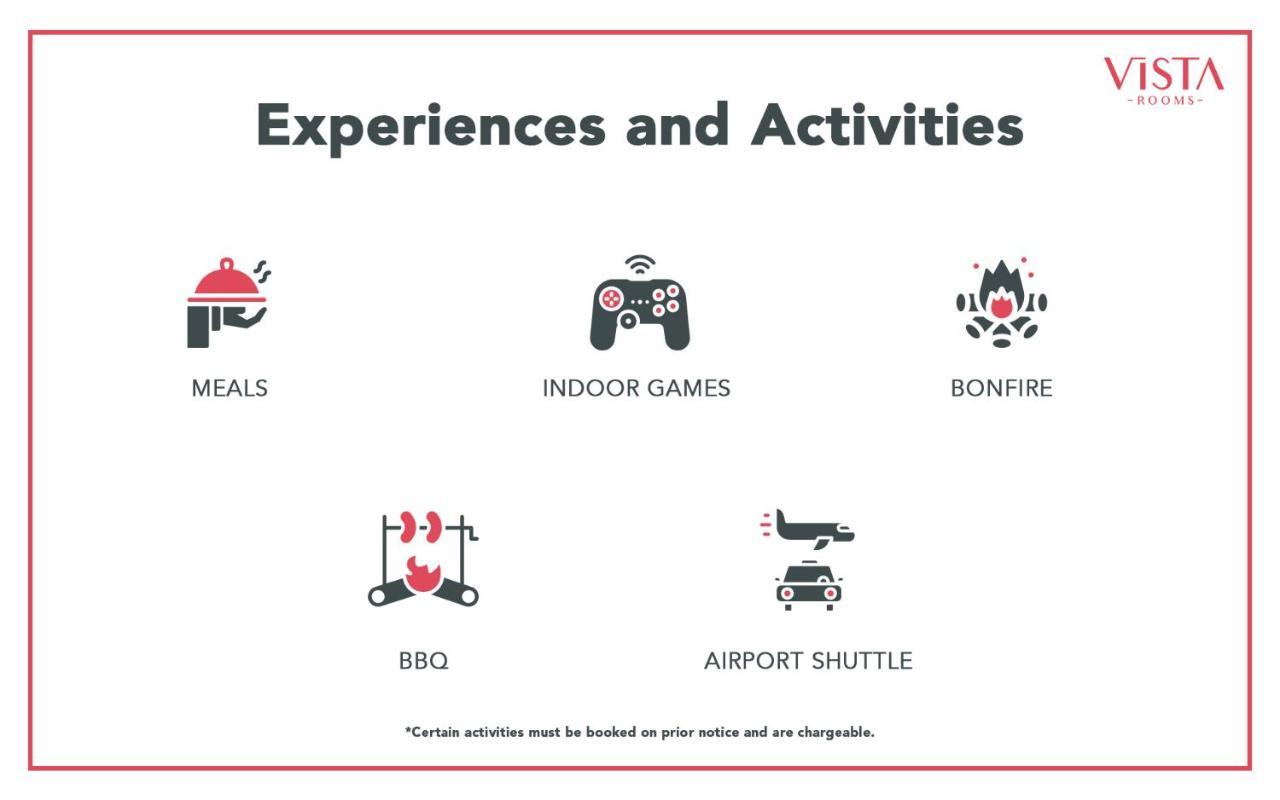 VISTA
-ROOMS-

Experiences and Activities

MEALS

INDOOR GAMES

BONFIRE

BBQ

AIRPORT SHUTTLE

*Certain activities must be booked on prior notice and are chargeable.